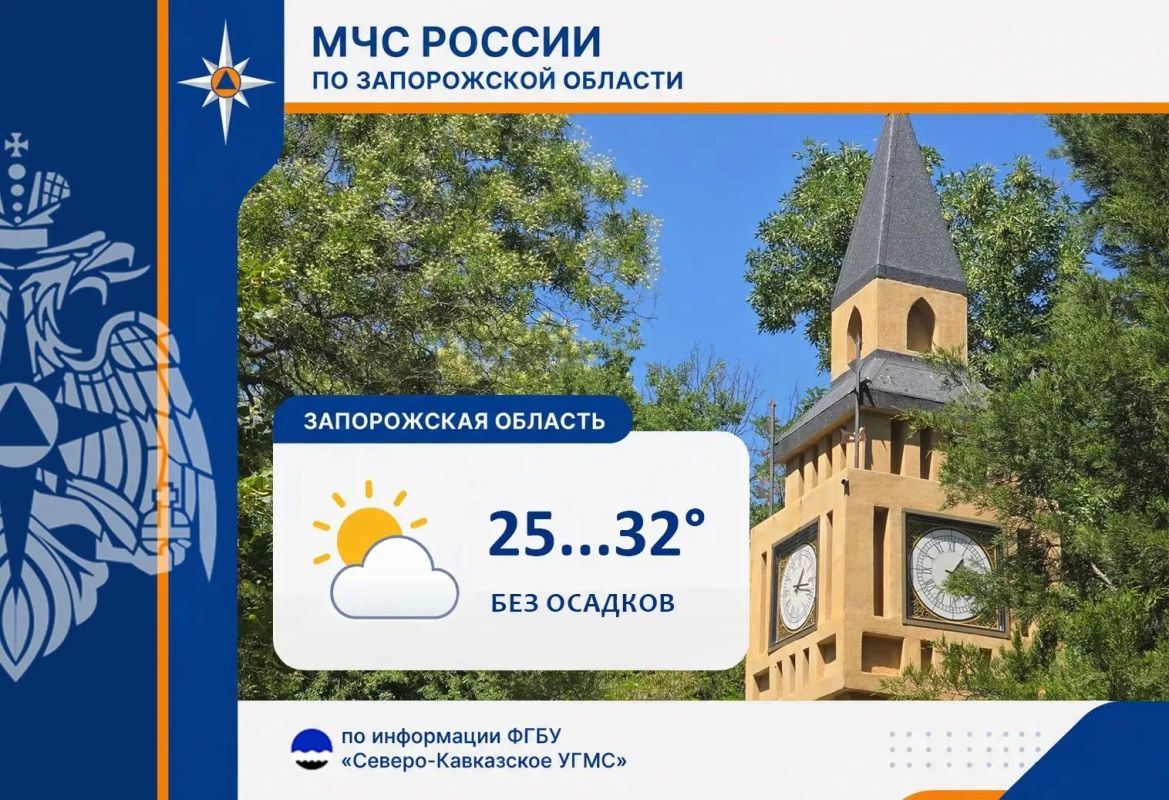 МЧС РОССИИ
ПО ЗАПОРОЖСКОЙ ОБЛАСТИ

ЗАПОРОЖСКАЯ ОБЛАСТЬ

25...32°

БЕЗ ОСАДКОВ

по информации ФГБУ
«Северо-Кавказское УГМС»